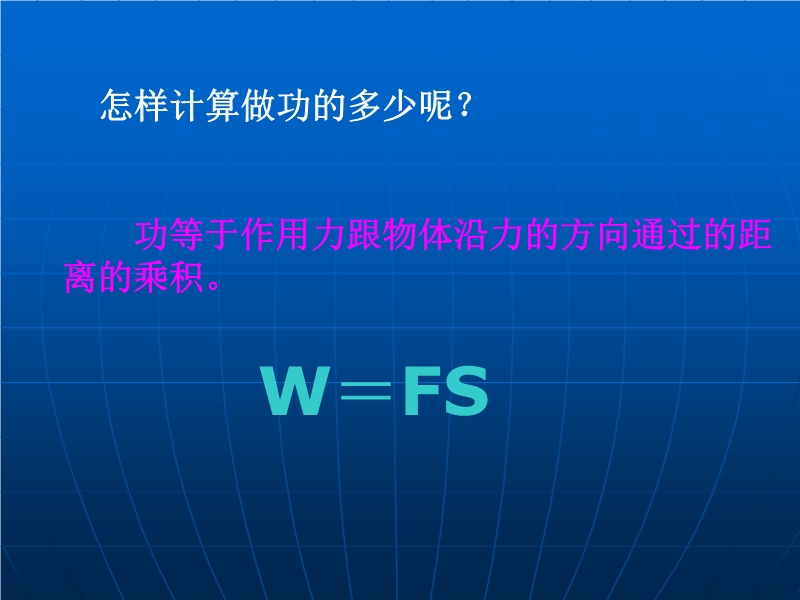 怎样计算做功的多少呢？

功等于作用力跟物体沿力的方向通过的距离的乘积。

$W=FS$